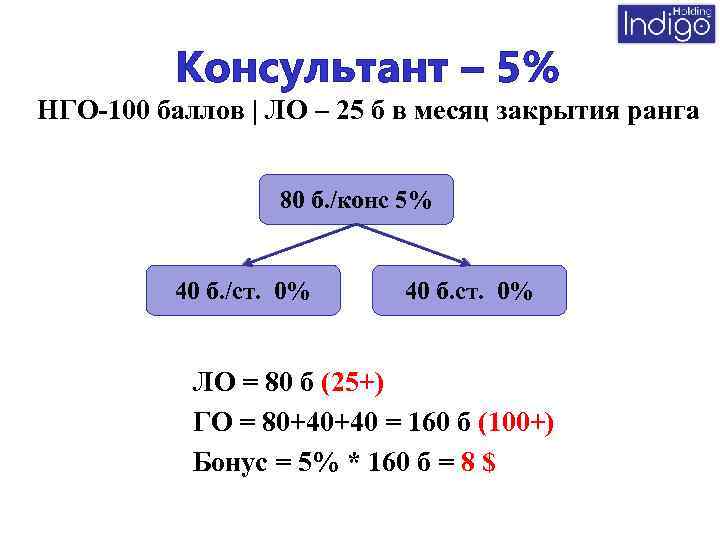 Holding Indigo

Консультант – 5%

НГО-100 баллов | ЛО – 25 б в месяц закрытия ранга

80 б./конс 5%

40 б./ст. 0%

40 б.ст. 0%

ЛО = 80 б (25+)

ГО = 80+40+40 = 160 б (100+)

Бонус = 5% * 160 б = 8 $